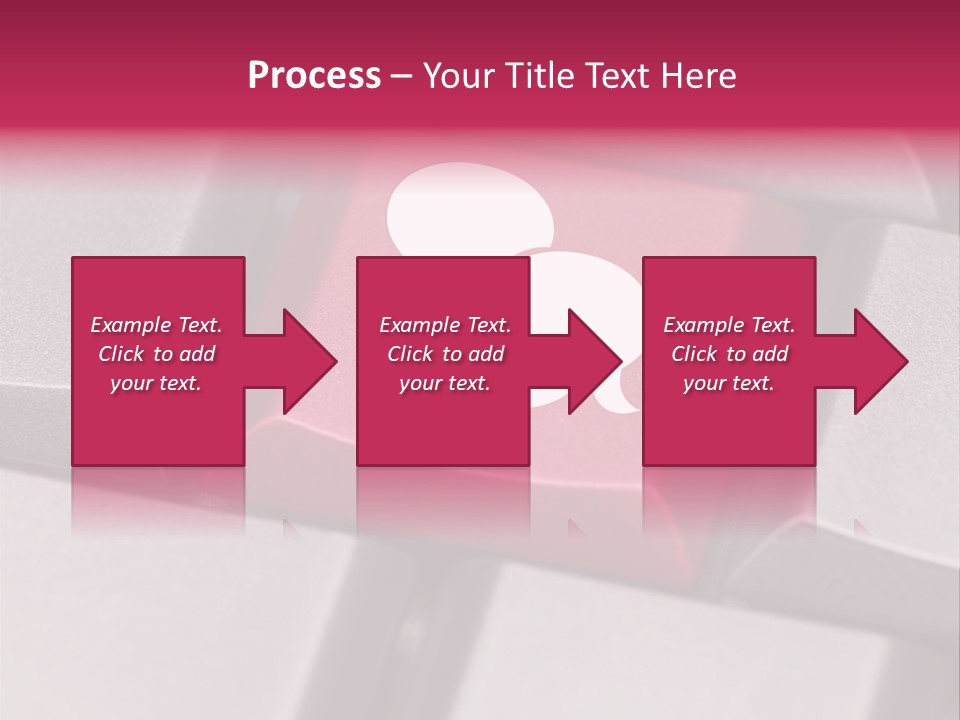 Process – Your Title Text Here

Example Text. Click to add your text.

Example Text. Click to add your text.

Example Text. Click to add your text.